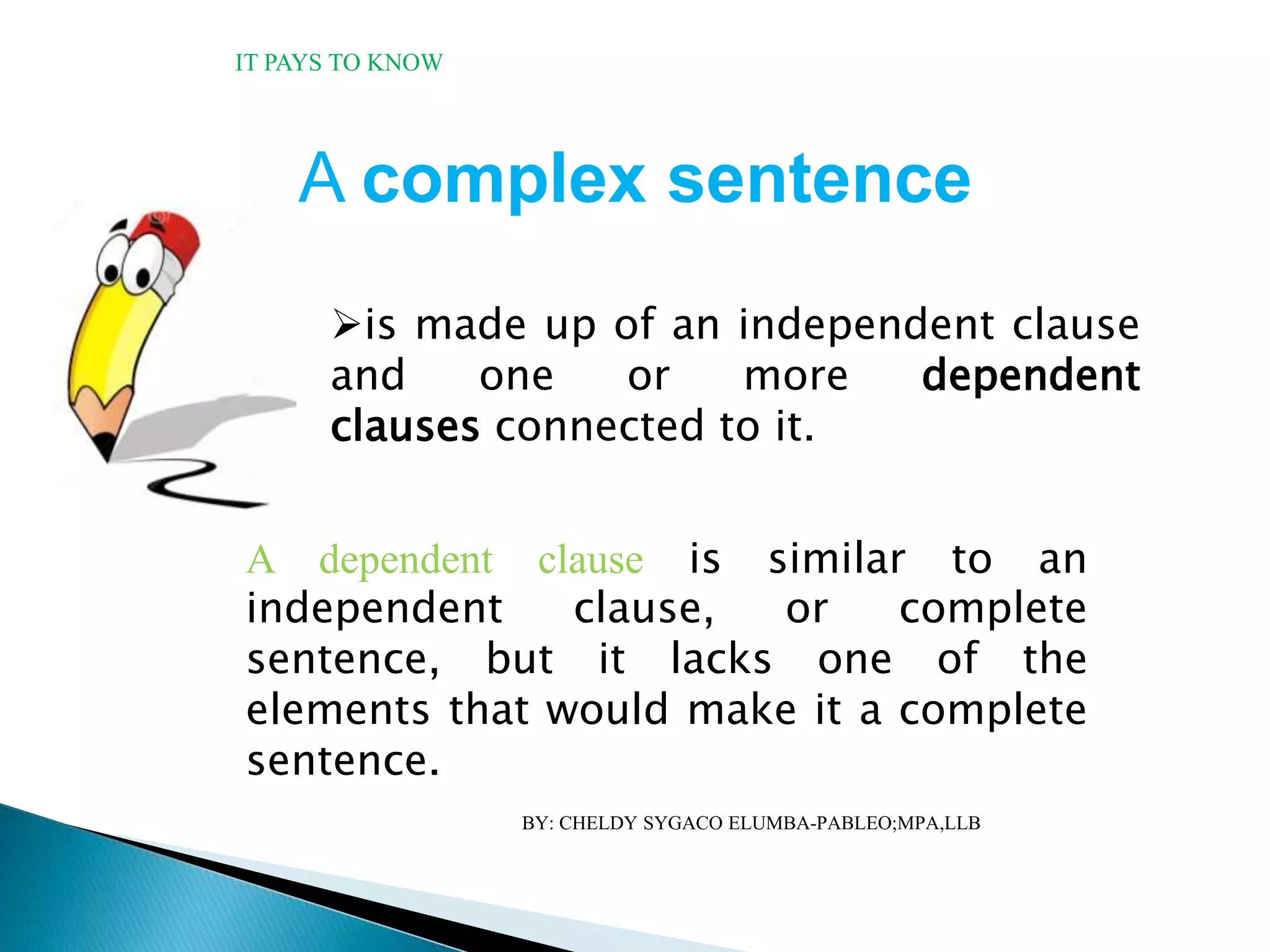 IT PAYS TO KNOW

A complex sentence

➢is made up of an independent clause and one or more dependent clauses connected to it.

A dependent clause is similar to an independent clause, or complete sentence, but it lacks one of the elements that would make it a complete sentence.

BY: CHELDY SYGACO ELUMBA-PABLEO;MPA,LLB